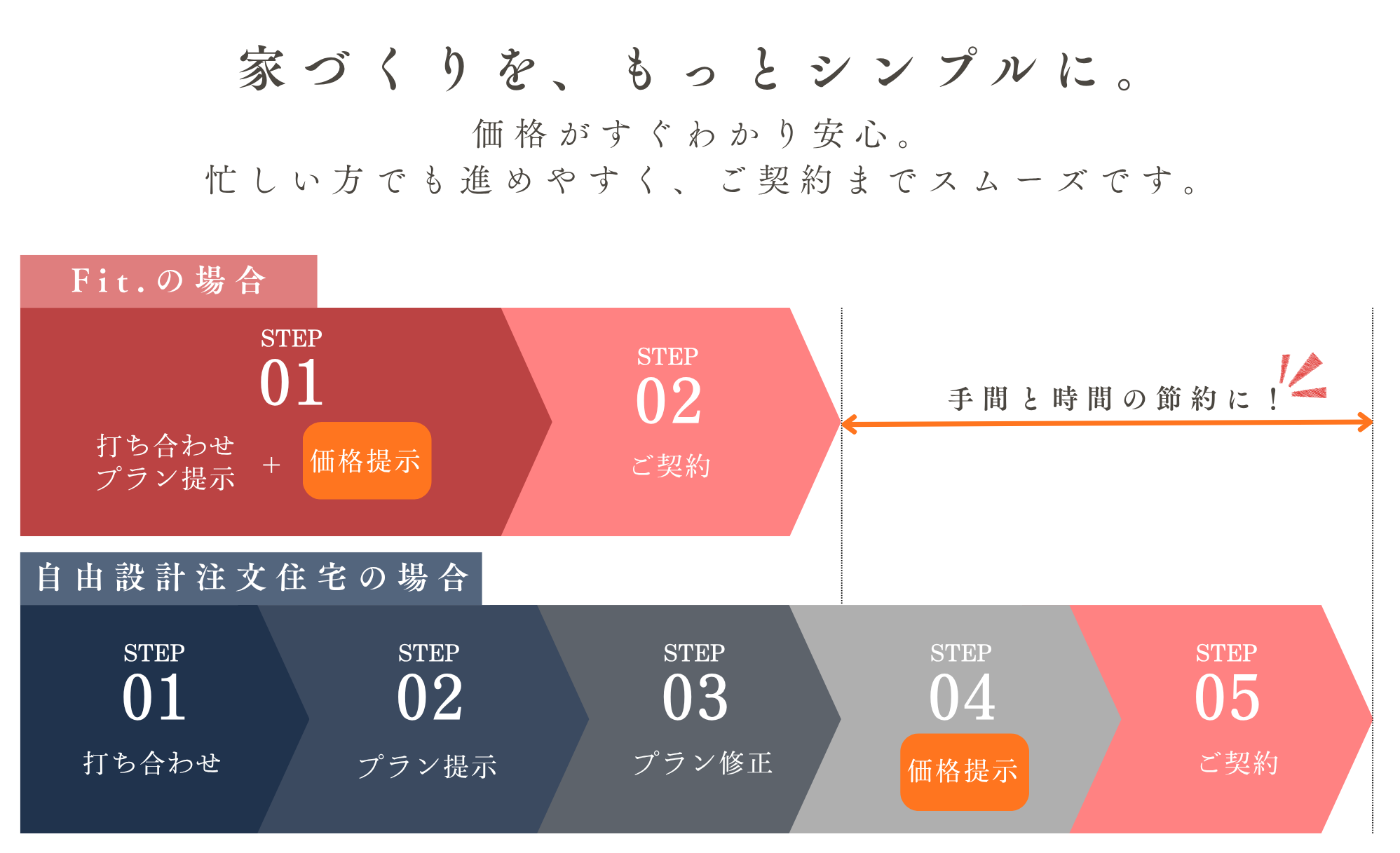 家づくりを、もっとシンプルに。

価格がすぐわかり安心。
忙しい方でも進めやすく、ご契約までスムーズです。

Fit.の場合

STEP 01
打ち合わせ
プラン提示 ＋ 価格提示

STEP 02
ご契約

手間と時間の節約に！

自由設計注文住宅の場合

STEP 01
打ち合わせ

STEP 02
プラン提示

STEP 03
プラン修正

STEP 04
価格提示

STEP 05
ご契約